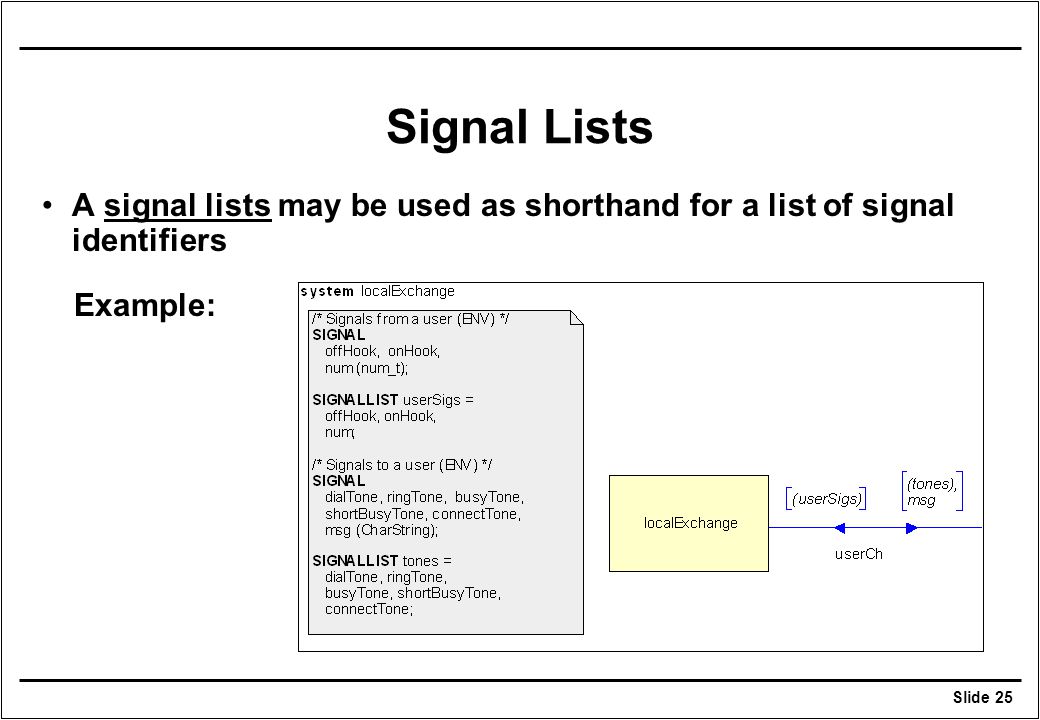 Signal Lists

• A signal lists may be used as shorthand for a list of signal identifiers

Example:

system localExchange

/* Signals from a user (ENV) */
SIGNAL
offHook, onHook,
num(num_t);

SIGNALLIST userSigs =
offHook, onHook,
num;

/* Signals to a user (ENV) */
SIGNAL
dialTone, ringTone, busyTone,
shortBusyTone, connectTone,
msg (CharString);

SIGNALLIST tones =
dialTone, ringTone,
busyTone, shortBusyTone,
connectTone;

localExchange

(userSigs)

(tones), msg

userCh

Slide 25